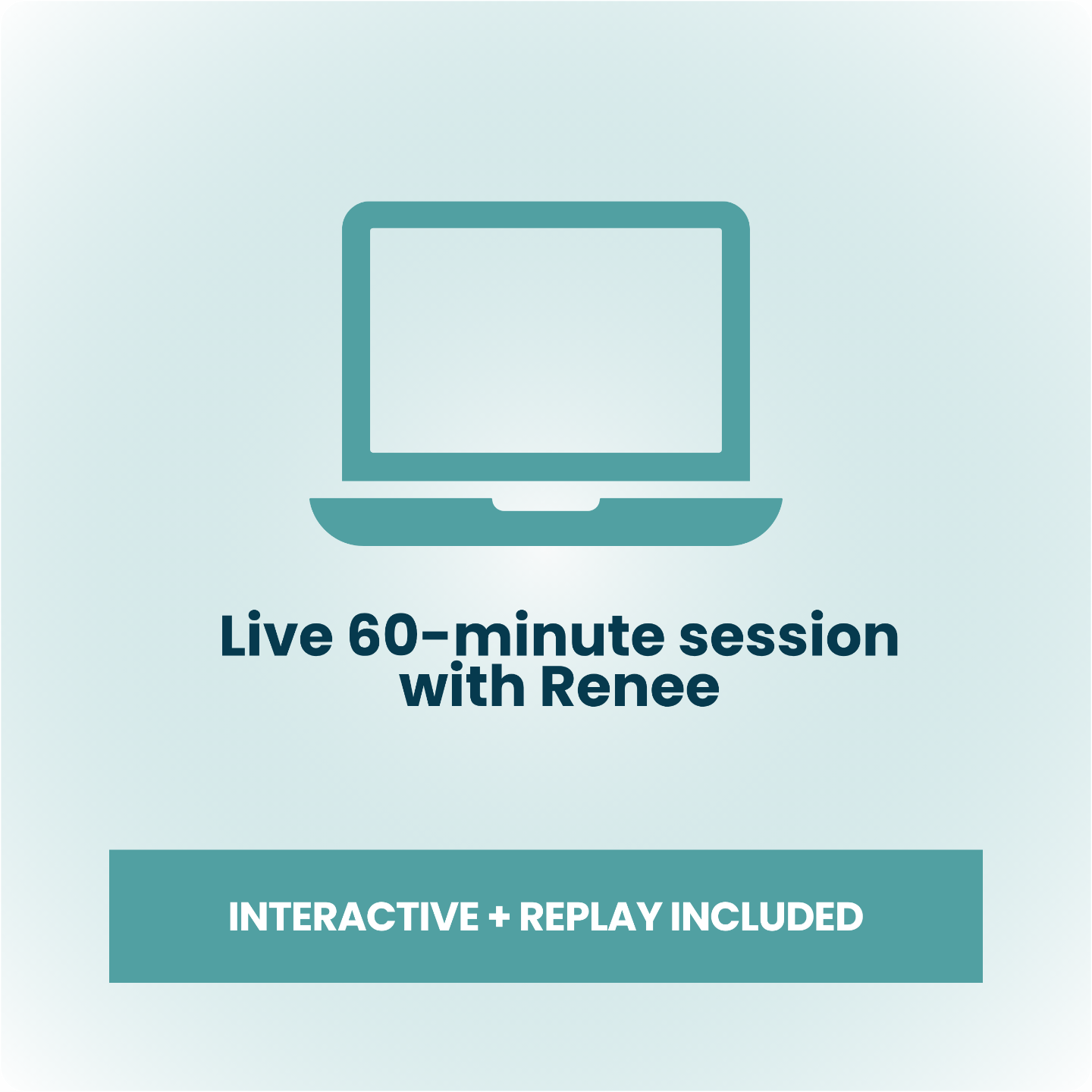 Live 60-minute session with Renee

INTERACTIVE + REPLAY INCLUDED